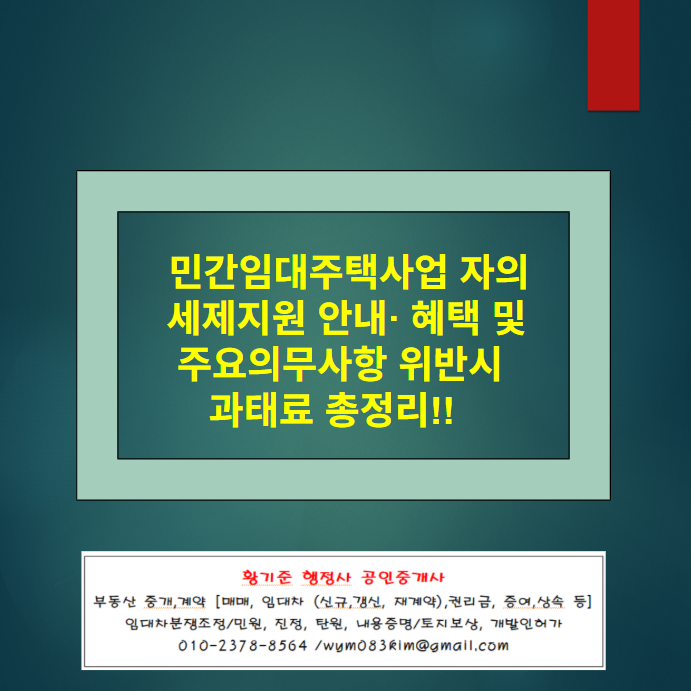 민간임대주택사업 자의 세제지원 안내· 혜택 및 주요의무사항 위반시 과태료 총정리!!

황기준 행정사 공인중개사
부동산 중개,계약 [매매, 임대차 (신규,갱신, 재계약),권리금, 증여,상속 등]
임대차분쟁조정/민원, 진정, 탄원, 내용증명/토지보상, 개발인허가
010-2378-8564 /wym083kim@gmail.com